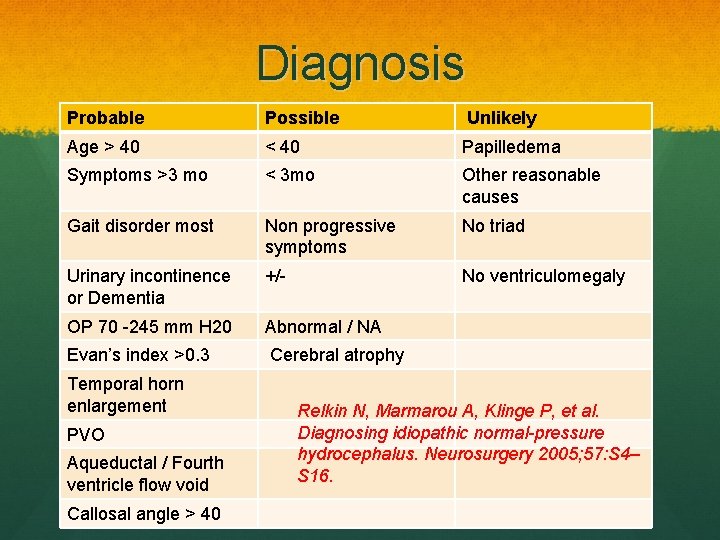 Diagnosis

| Probable | Possible | Unlikely |
|---|---|---|
| Age > 40 | < 40 | Papilledema |
| Symptoms >3 mo | < 3mo | Other reasonable causes |
| Gait disorder most | Non progressive symptoms | No triad |
| Urinary incontinence or Dementia | +/- | No ventriculomegaly |
| OP 70 -245 mm H20 | Abnormal / NA | |
| Evan's index >0.3 | Cerebral atrophy | |
| Temporal horn enlargement | | |
| PVO | | |
| Aqueductal / Fourth ventricle flow void | | |
| Callosal angle > 40 | | |

Relkin N, Marmarou A, Klinge P, et al. Diagnosing idiopathic normal-pressure hydrocephalus. Neurosurgery 2005;57:S4–S16.